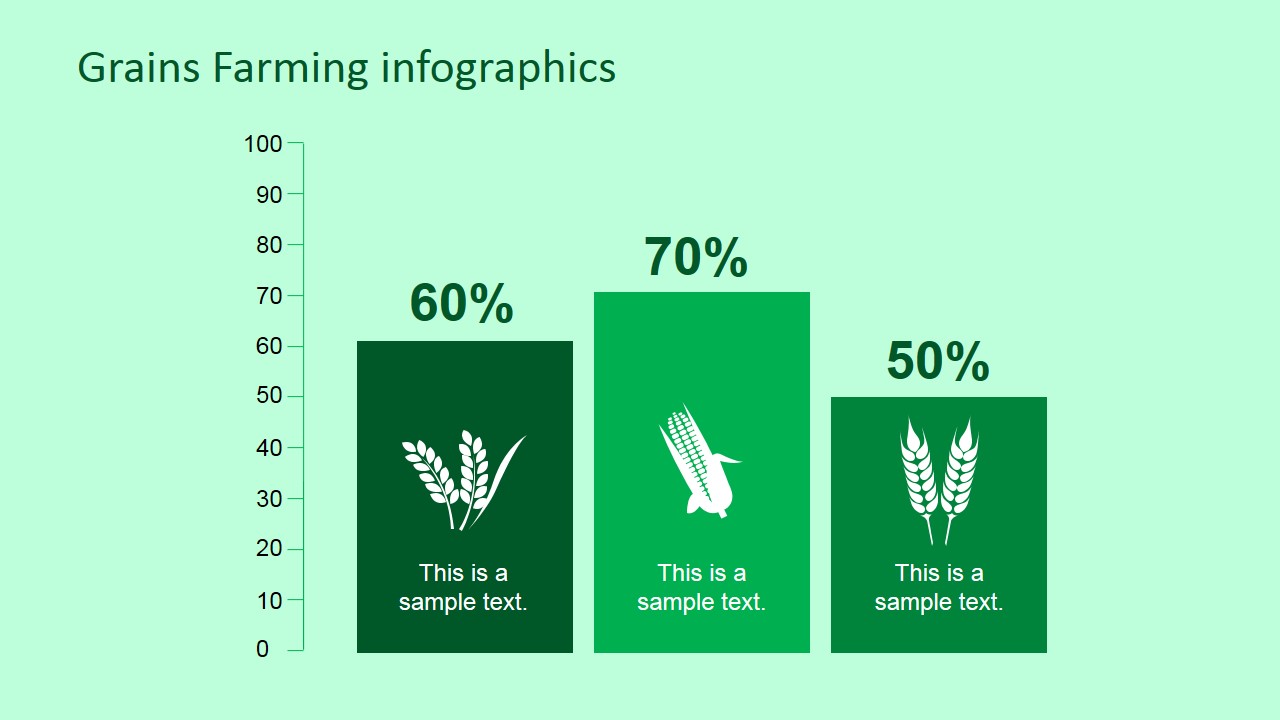 Grains Farming infographics

100
90
80
70
60
50
40
30
20
10
0

60%
This is a sample text.

70%
This is a sample text.

50%
This is a sample text.